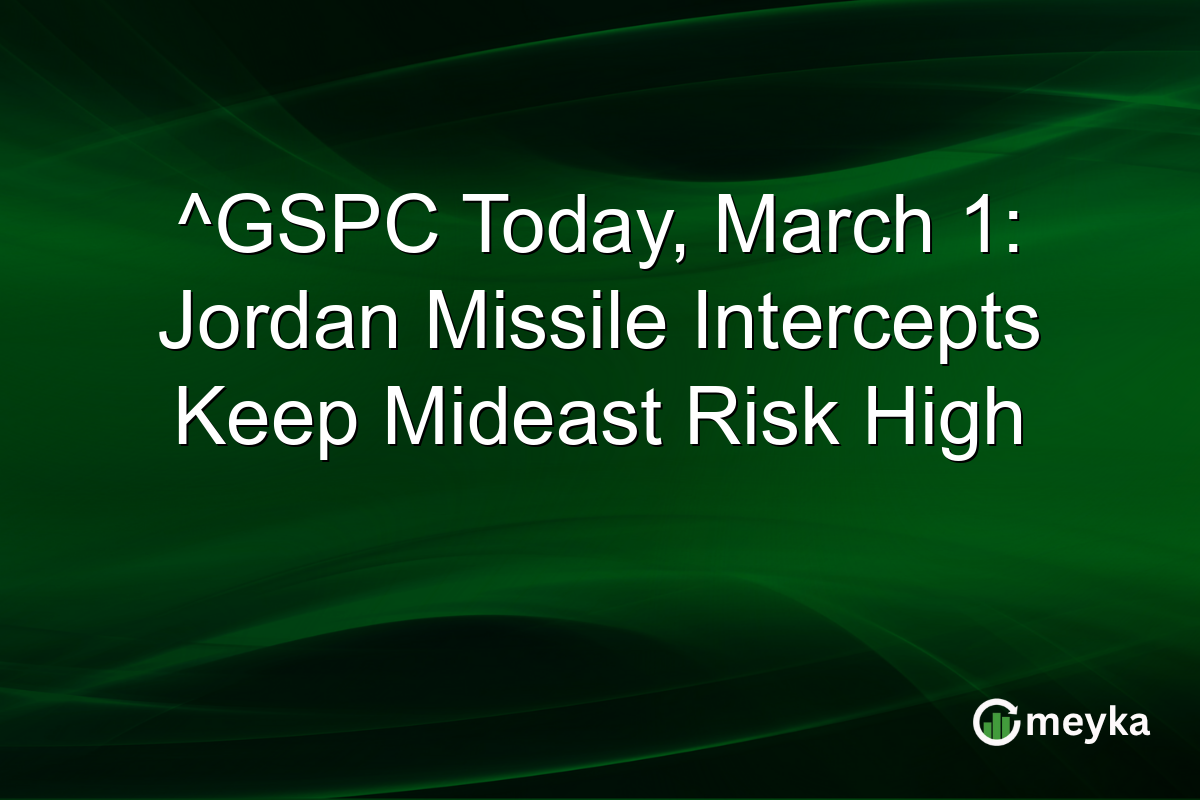 ^GSPC Today, March 1: Jordan Missile Intercepts Keep Mideast Risk High

meyka